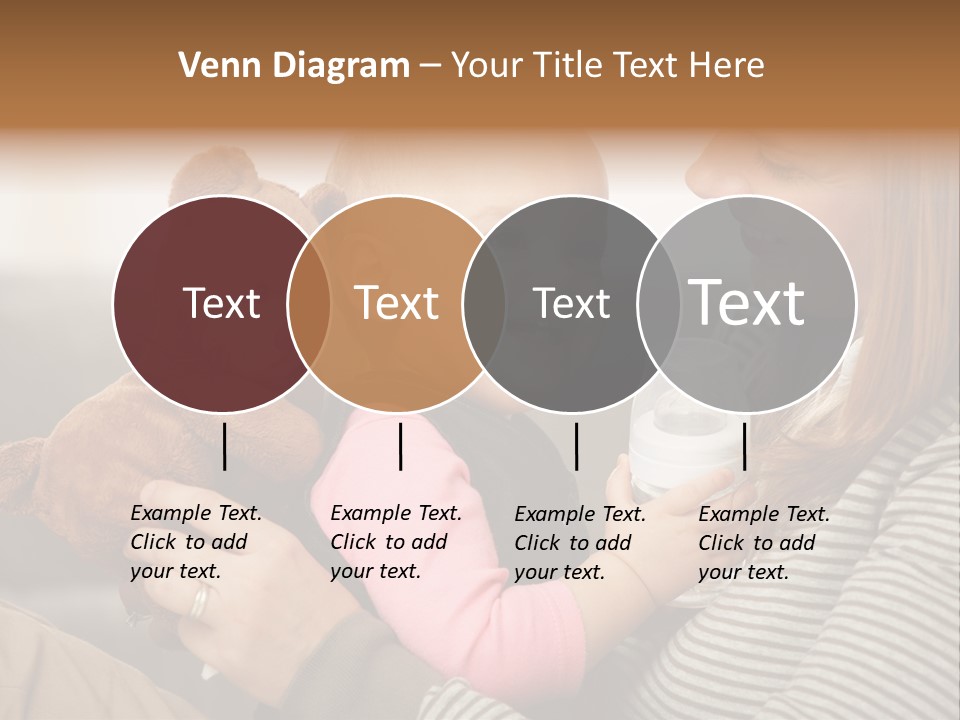 Venn Diagram – Your Title Text Here

Text

Text

Text

Text

Example Text. Click to add your text.

Example Text. Click to add your text.

Example Text. Click to add your text.

Example Text. Click to add your text.